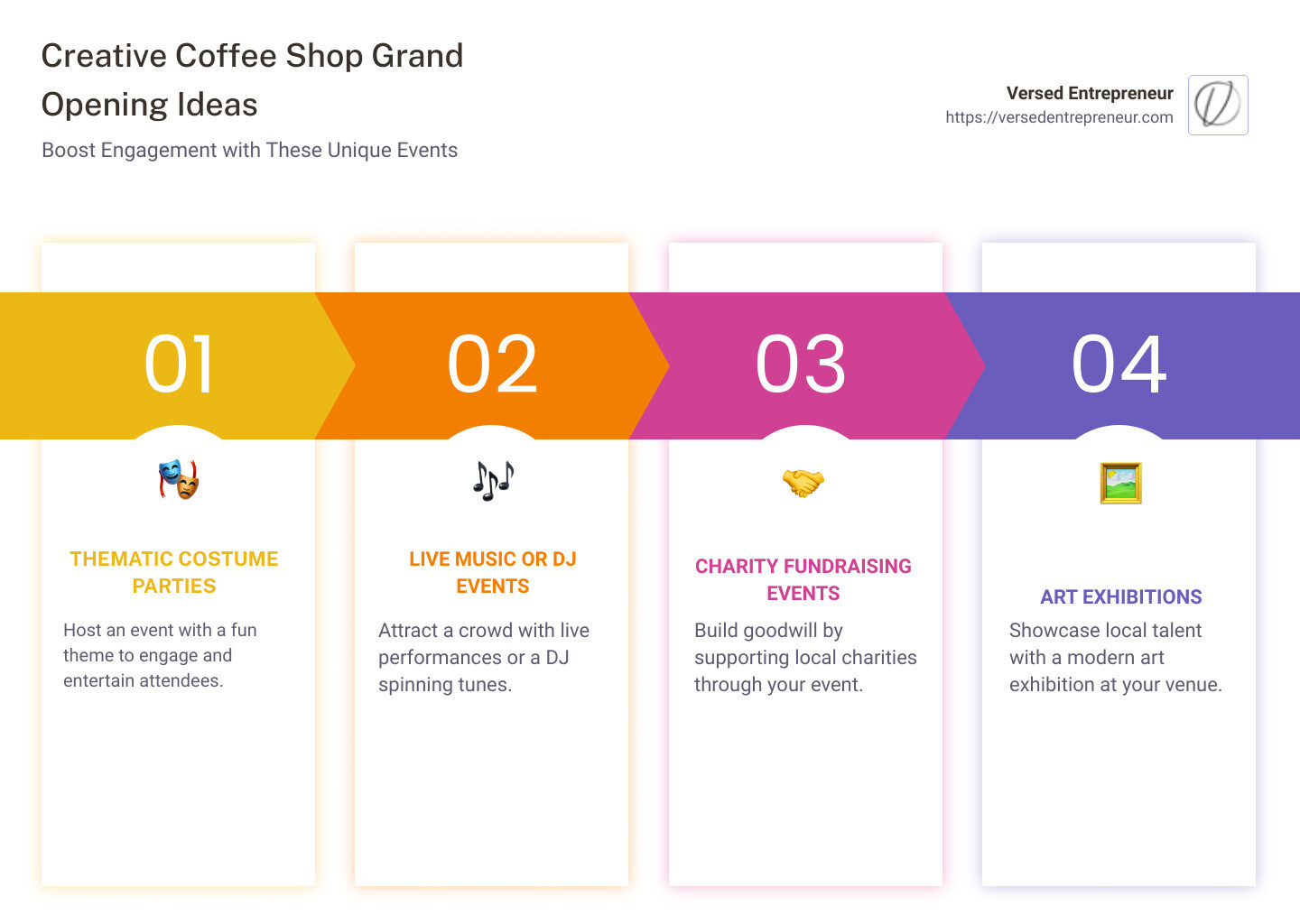 Creative Coffee Shop Grand Opening Ideas

Boost Engagement with These Unique Events

Versed Entrepreneur
https://versedentrepreneur.com

01

THEMATIC COSTUME PARTIES

Host an event with a fun theme to engage and entertain attendees.

02

LIVE MUSIC OR DJ EVENTS

Attract a crowd with live performances or a DJ spinning tunes.

03

CHARITY FUNDRAISING EVENTS

Build goodwill by supporting local charities through your event.

04

ART EXHIBITIONS

Showcase local talent with a modern art exhibition at your venue.